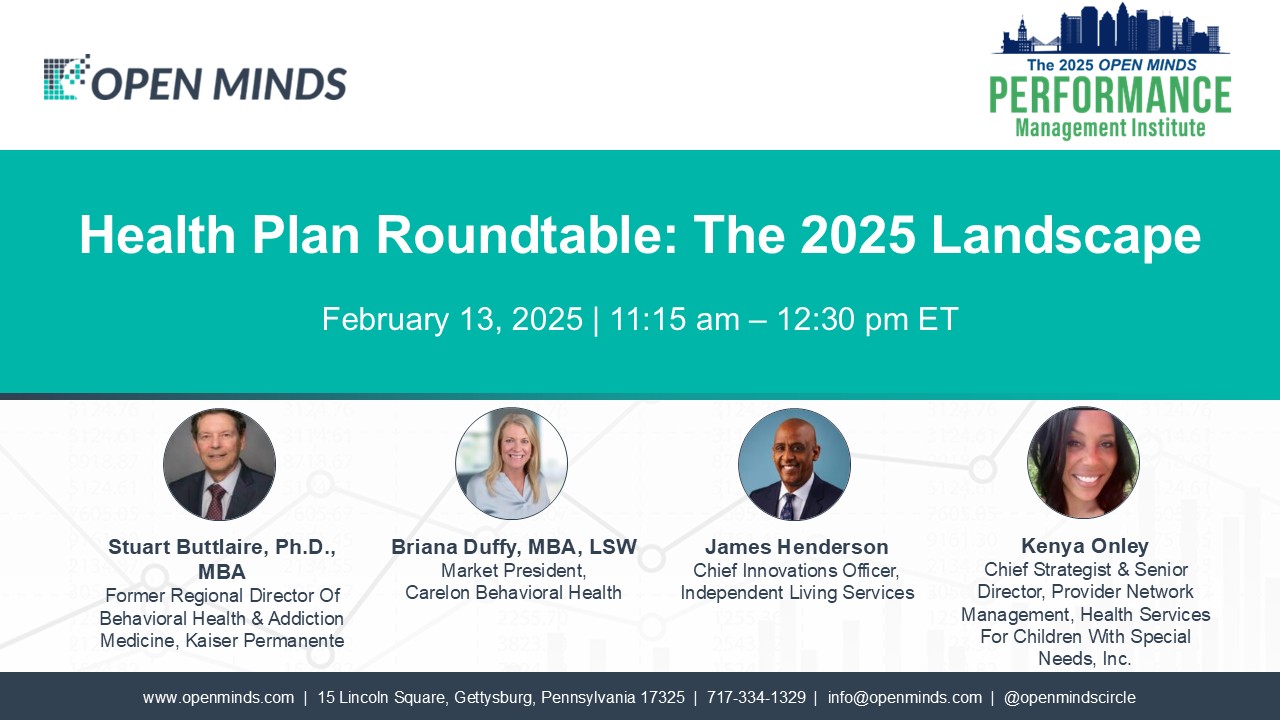 OPEN MINDS

The 2025 OPEN MINDS PERFORMANCE Management Institute

Health Plan Roundtable: The 2025 Landscape

February 13, 2025 | 11:15 am – 12:30 pm ET

Stuart Buttlaire, Ph.D., MBA
Former Regional Director Of Behavioral Health & Addiction Medicine, Kaiser Permanente

Briana Duffy, MBA, LSW
Market President, Carelon Behavioral Health

James Henderson
Chief Innovations Officer, Independent Living Services

Kenya Onley
Chief Strategist & Senior Director, Provider Network Management, Health Services For Children With Special Needs, Inc.

www.openminds.com | 15 Lincoln Square, Gettysburg, Pennsylvania 17325 | 717-334-1329 | info@openminds.com | @openmindscircle